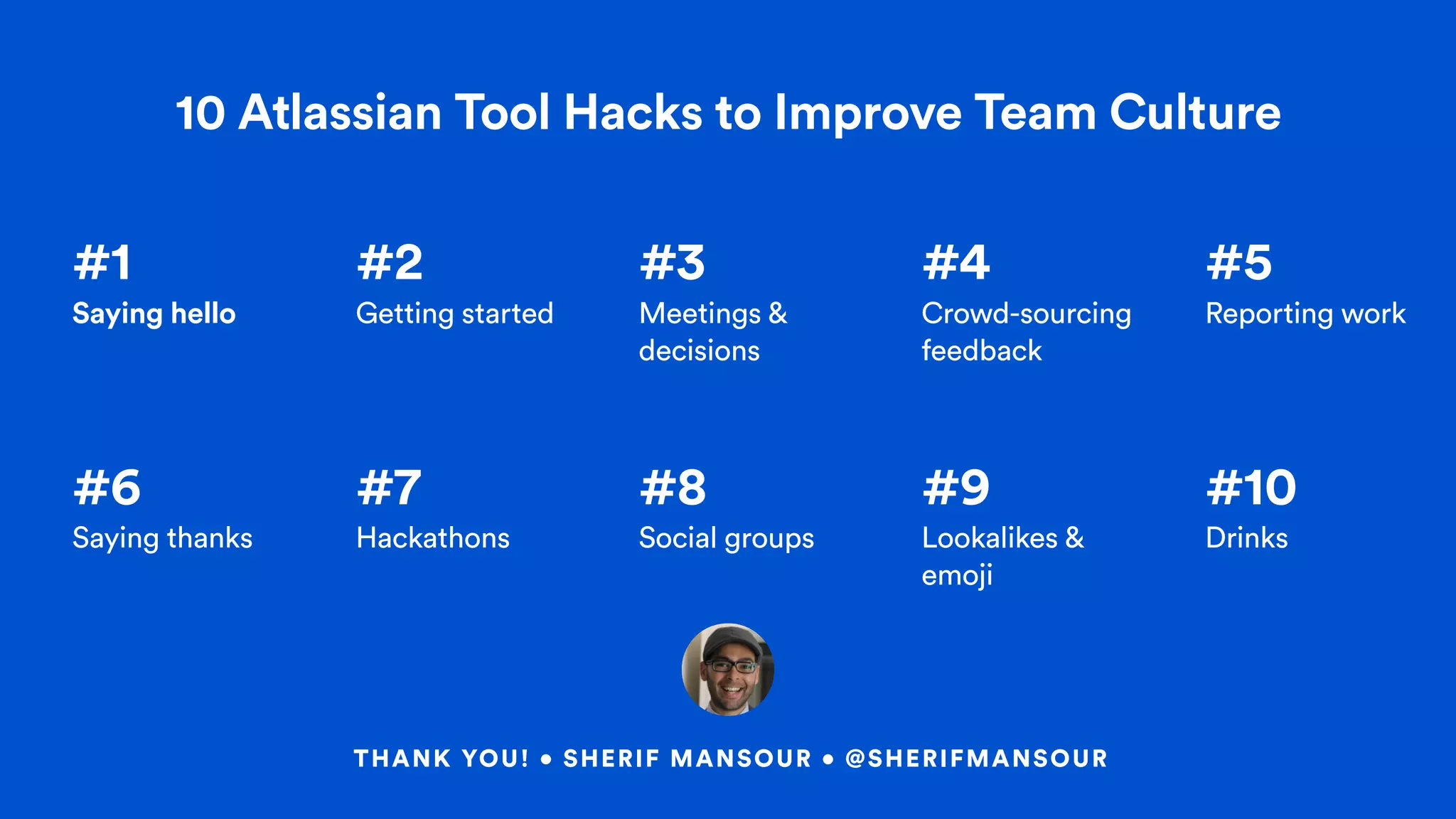 10 Atlassian Tool Hacks to Improve Team Culture

#1
Saying hello

#2
Getting started

#3
Meetings & decisions

#4
Crowd-sourcing feedback

#5
Reporting work

#6
Saying thanks

#7
Hackathons

#8
Social groups

#9
Lookalikes & emoji

#10
Drinks

THANK YOU! • SHERIF MANSOUR • @SHERIFMANSOUR